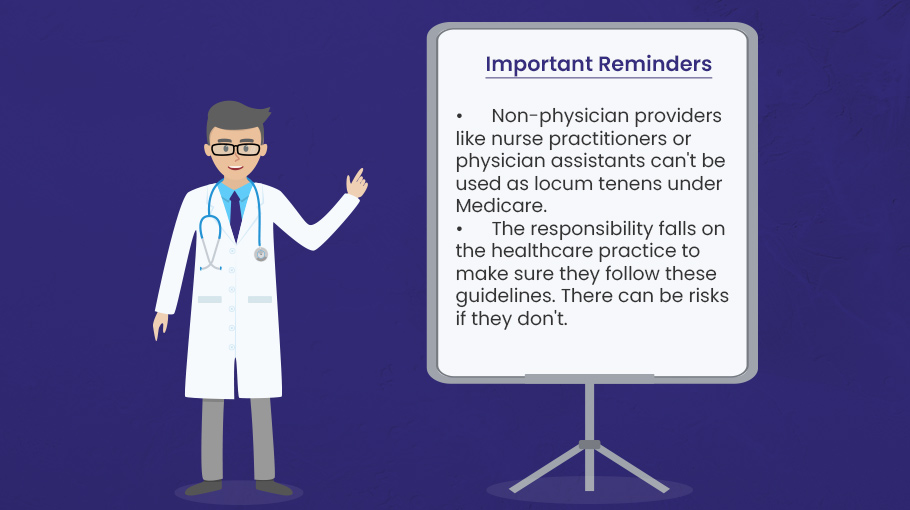 Important Reminders

• Non-physician providers like nurse practitioners or physician assistants can't be used as locum tenens under Medicare.
• The responsibility falls on the healthcare practice to make sure they follow these guidelines. There can be risks if they don't.